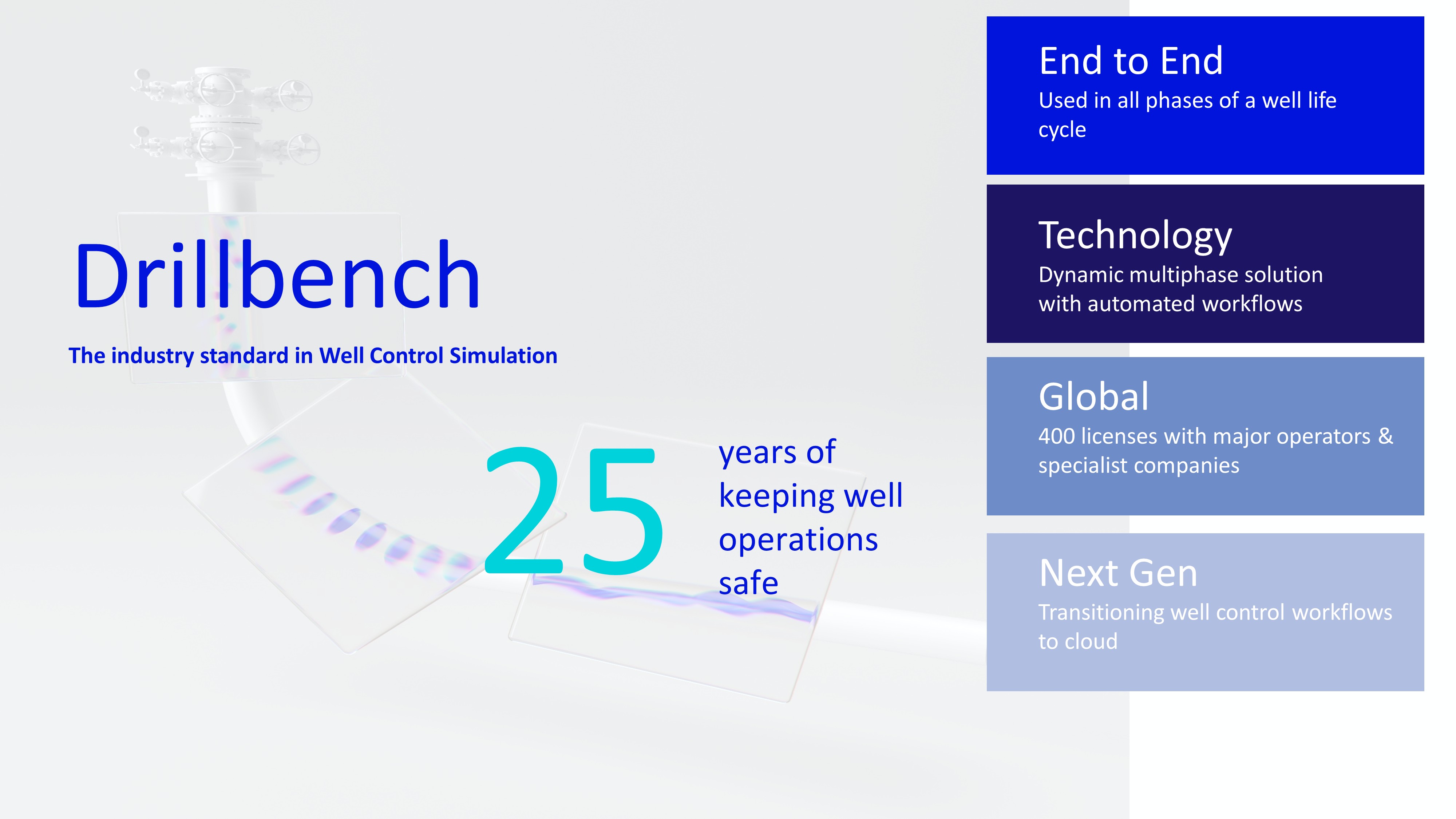 Drillbench

The industry standard in Well Control Simulation

25 years of keeping well operations safe

End to End
Used in all phases of a well life cycle

Technology
Dynamic multiphase solution with automated workflows

Global
400 licenses with major operators & specialist companies

Next Gen
Transitioning well control workflows to cloud